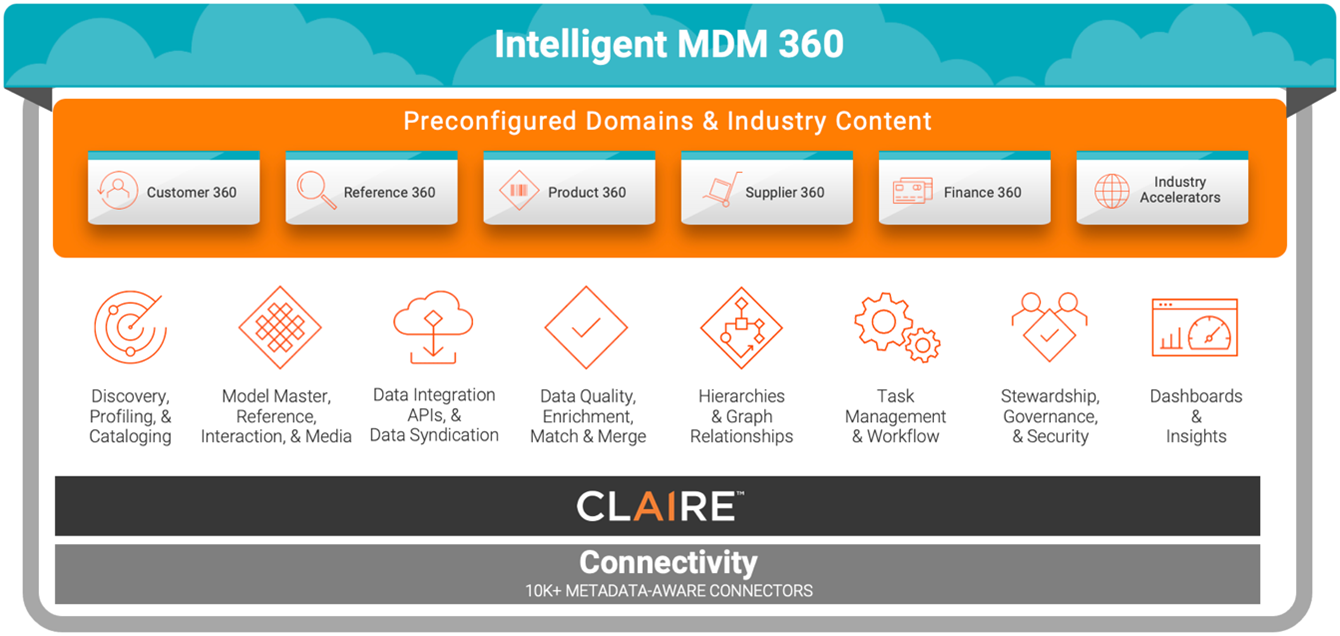 Intelligent MDM 360

Preconfigured Domains & Industry Content

Customer 360

Reference 360

Product 360

Supplier 360

Finance 360

Industry Accelerators

Discovery, Profiling, & Cataloging

Model Master, Reference, Interaction, & Media

Data Integration APIs, & Data Syndication

Data Quality, Enrichment, Match & Merge

Hierarchies & Graph Relationships

Task Management & Workflow

Stewardship, Governance, & Security

Dashboards & Insights

CLAIRE™

Connectivity
10K+ METADATA-AWARE CONNECTORS